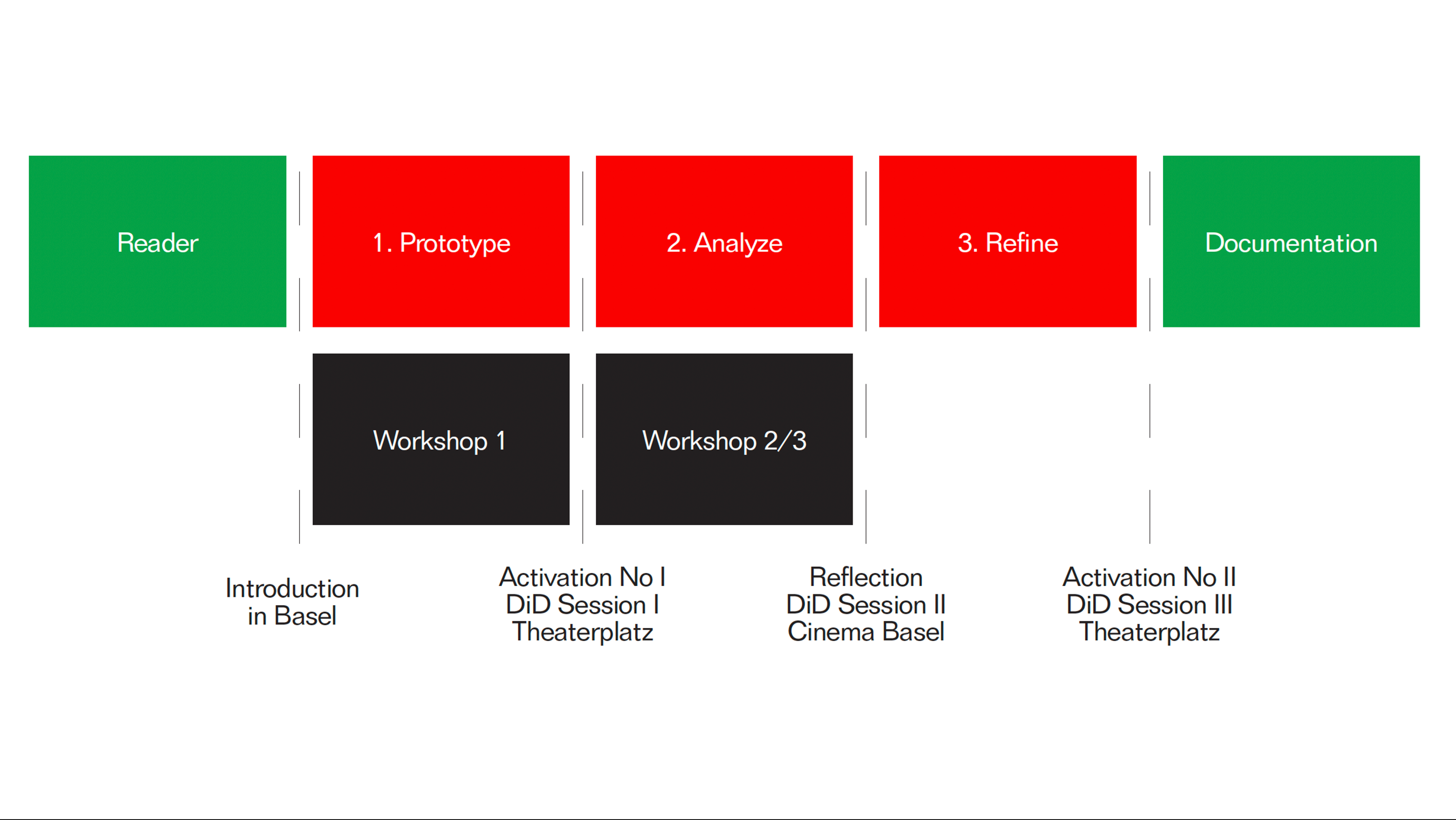 Reader

1. Prototype

2. Analyze

3. Refine

Documentation

Workshop 1

Workshop 2/3

Introduction in Basel

Activation No I
DiD Session I
Theaterplatz

Reflection
DiD Session II
Cinema Basel

Activation No II
DiD Session III
Theaterplatz